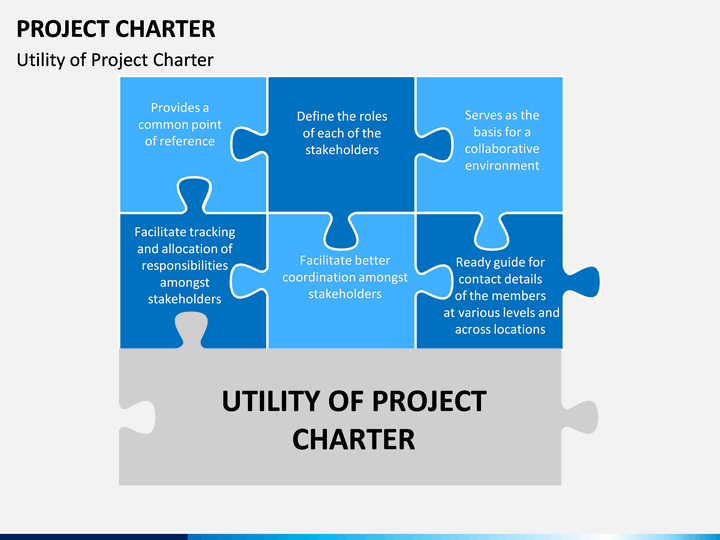 PROJECT CHARTER

Utility of Project Charter

Provides a common point of reference

Define the roles of each of the stakeholders

Serves as the basis for a collaborative environment

Facilitate tracking and allocation of responsibilities amongst stakeholders

Facilitate better coordination amongst stakeholders

Ready guide for contact details of the members at various levels and across locations

UTILITY OF PROJECT CHARTER